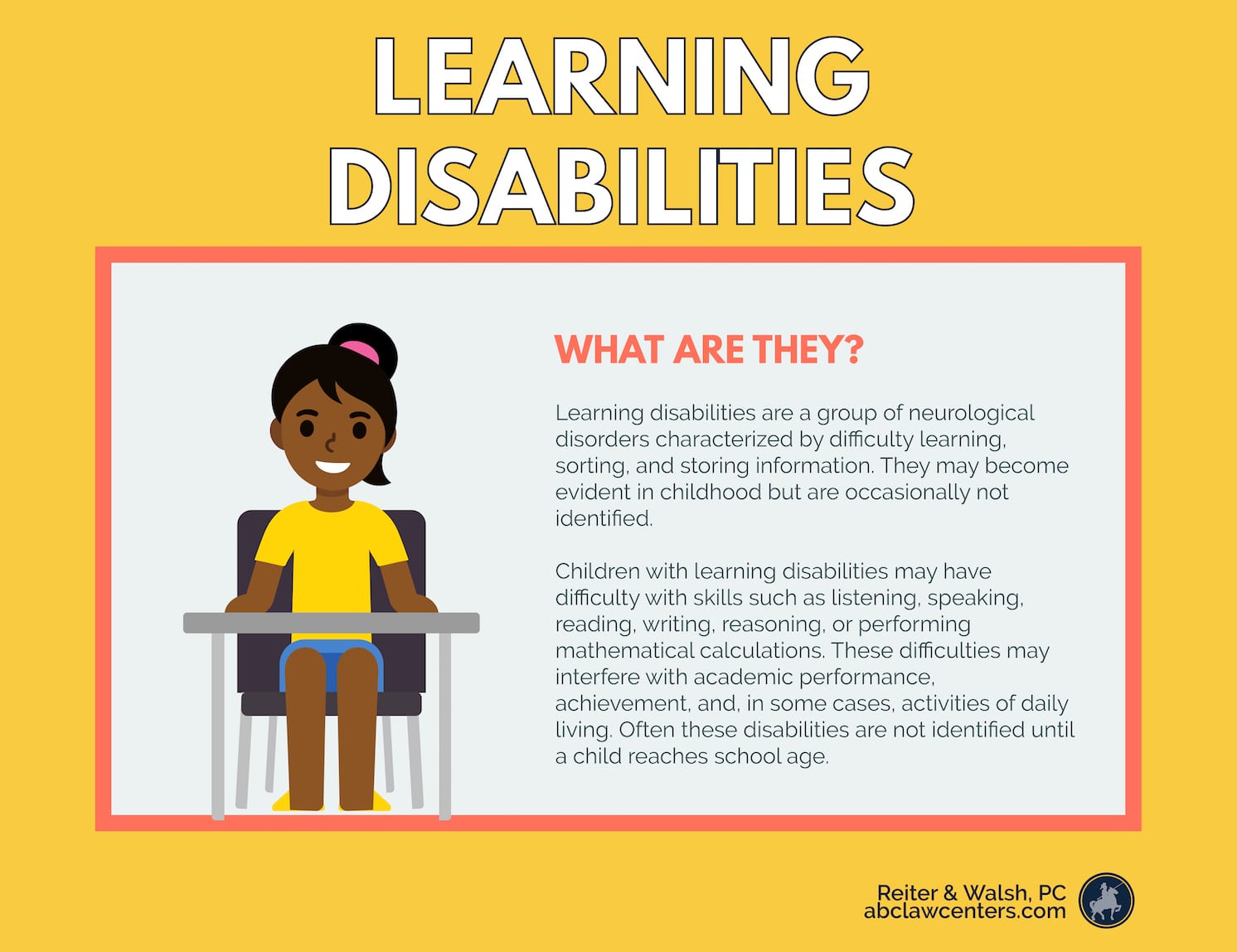 LEARNING DISABILITIES

WHAT ARE THEY?

Learning disabilities are a group of neurological disorders characterized by difficulty learning, sorting, and storing information. They may become evident in childhood but are occasionally not identified.

Children with learning disabilities may have difficulty with skills such as listening, speaking, reading, writing, reasoning, or performing mathematical calculations. These difficulties may interfere with academic performance, achievement, and, in some cases, activities of daily living. Often these disabilities are not identified until a child reaches school age.

Reiter & Walsh, PC
abclawcenters.com